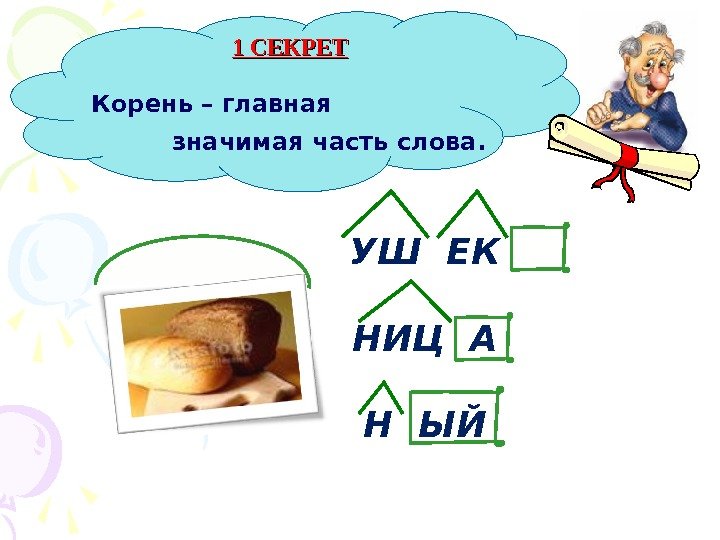 1 СЕКРЕТ

Корень – главная значимая часть слова.

УШ ЕК

НИЦ А

Н ЫЙ